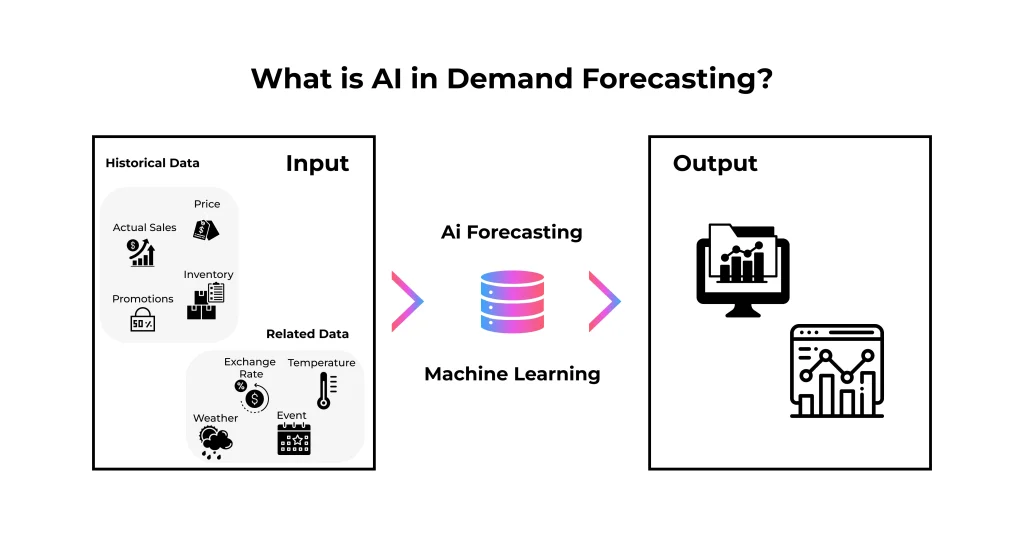 What is AI in Demand Forecasting?

Historical Data

Input

Price

Actual Sales

Inventory

Promotions

50%

Related Data

Exchange Rate

Temperature

Weather

Event

Ai Forecasting

Machine Learning

Output